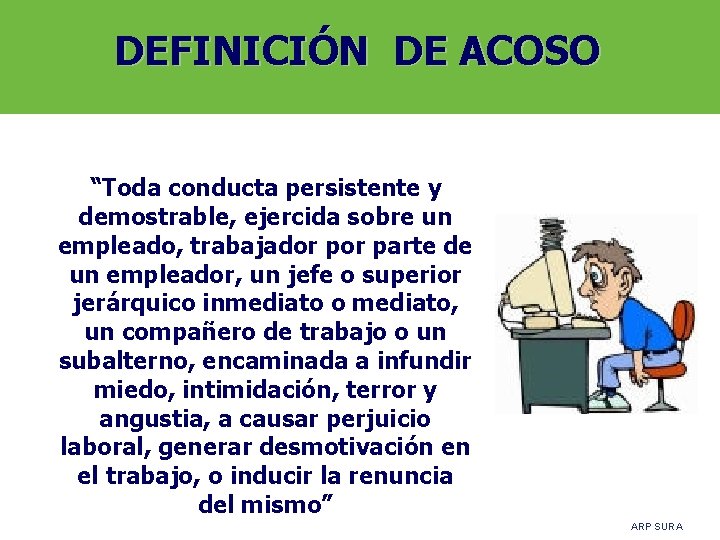 DEFINICIÓN DE ACOSO

“Toda conducta persistente y demostrable, ejercida sobre un empleado, trabajador por parte de un empleador, un jefe o superior jerárquico inmediato o mediato, un compañero de trabajo o un subalterno, encaminada a infundir miedo, intimidación, terror y angustia, a causar perjuicio laboral, generar desmotivación en el trabajo, o inducir la renuncia del mismo”

ARP SURA